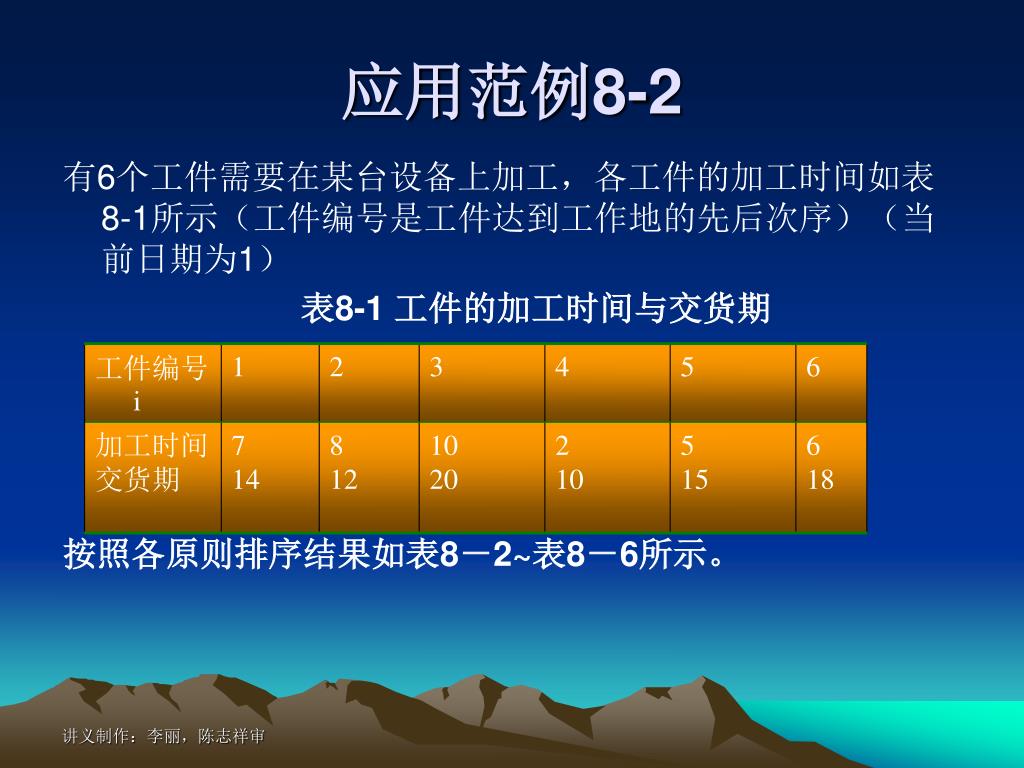 应用范例8-2

有6个工件需要在某台设备上加工，各工件的加工时间如表8-1所示（工件编号是工件达到工作地的先后次序）（当前日期为1）

表8-1 工件的加工时间与交货期

| 工件编号 i | 1 | 2 | 3 | 4 | 5 | 6 |
|---|---|---|---|---|---|---|
| 加工时间 交货期 | 7 14 | 8 12 | 10 20 | 2 10 | 5 15 | 6 18 |

按照各原则排序结果如表8－2~表8－6所示。

讲义制作：李丽，陈志祥审